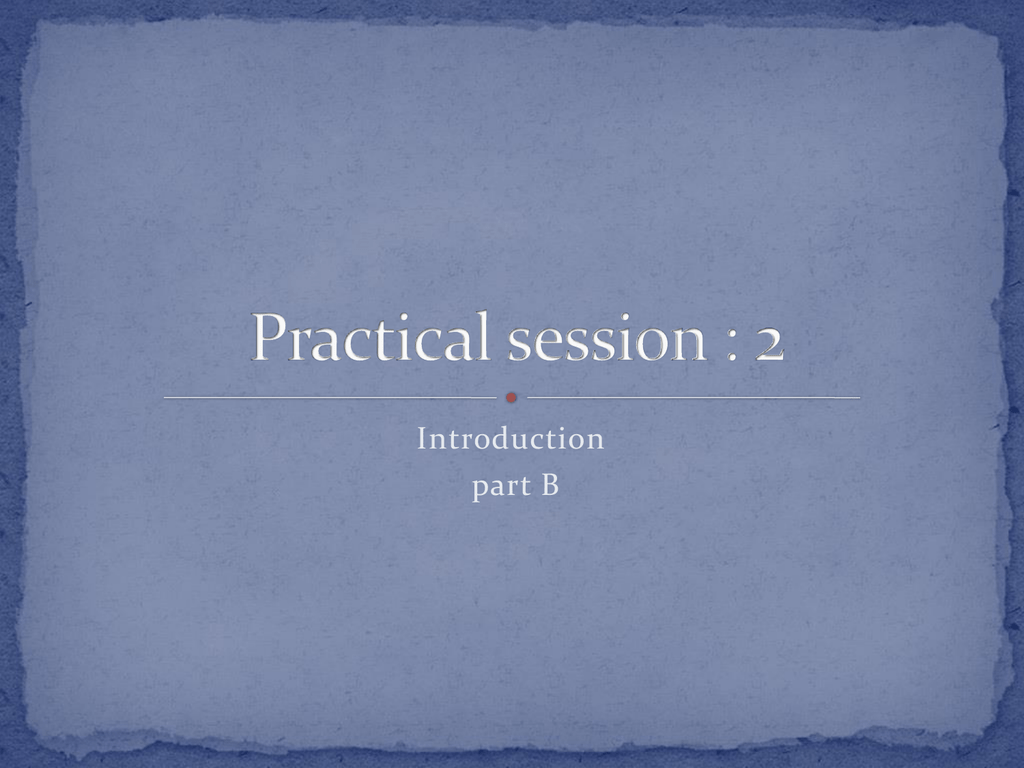 Practical session : 2

Introduction
part B